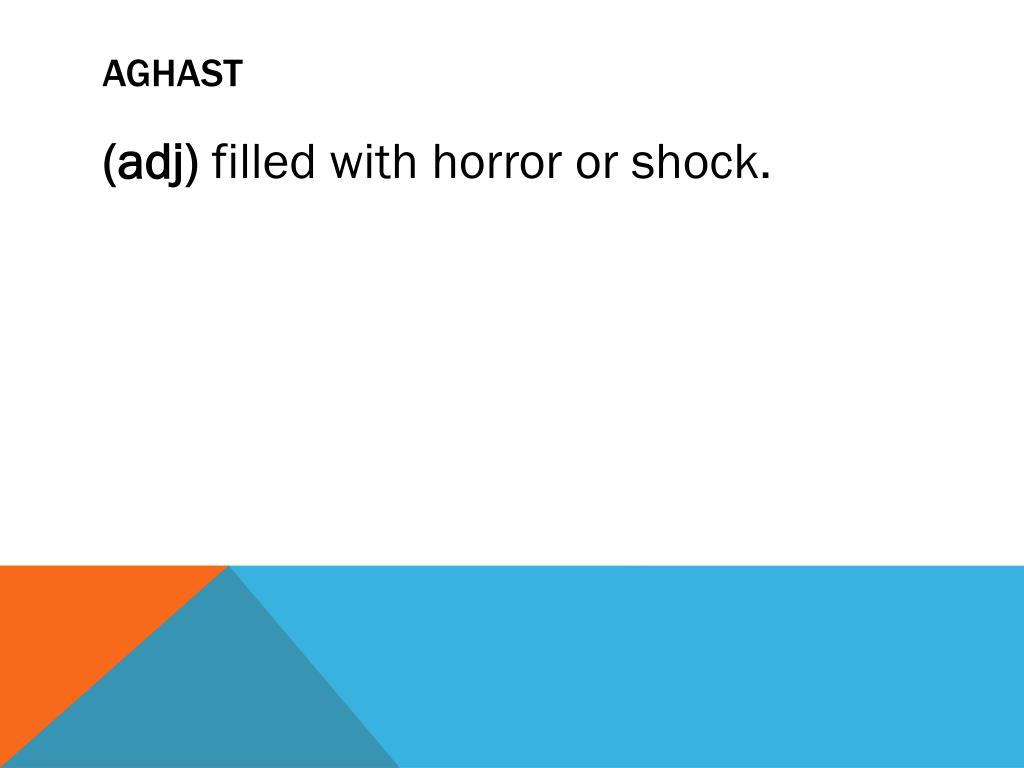 AGHAST

(adj) filled with horror or shock.